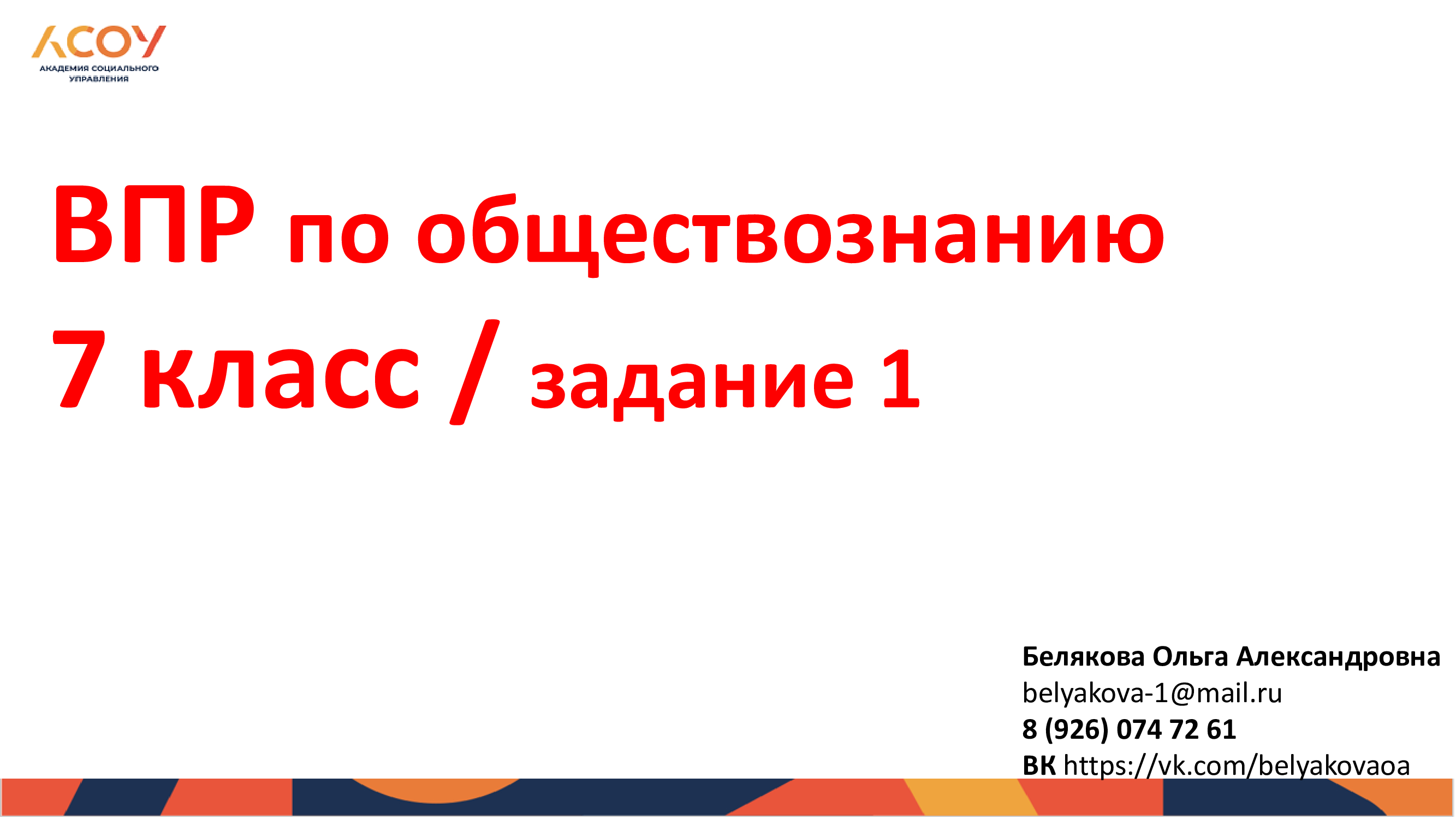 АСОУ
АКАДЕМИЯ СОЦИАЛЬНОГО УПРАВЛЕНИЯ

ВПР по обществознанию
7 класс / задание 1

Белякова Ольга Александровна
belyakova-1@mail.ru
8 (926) 074 72 61
ВК https://vk.com/belyakovaoa